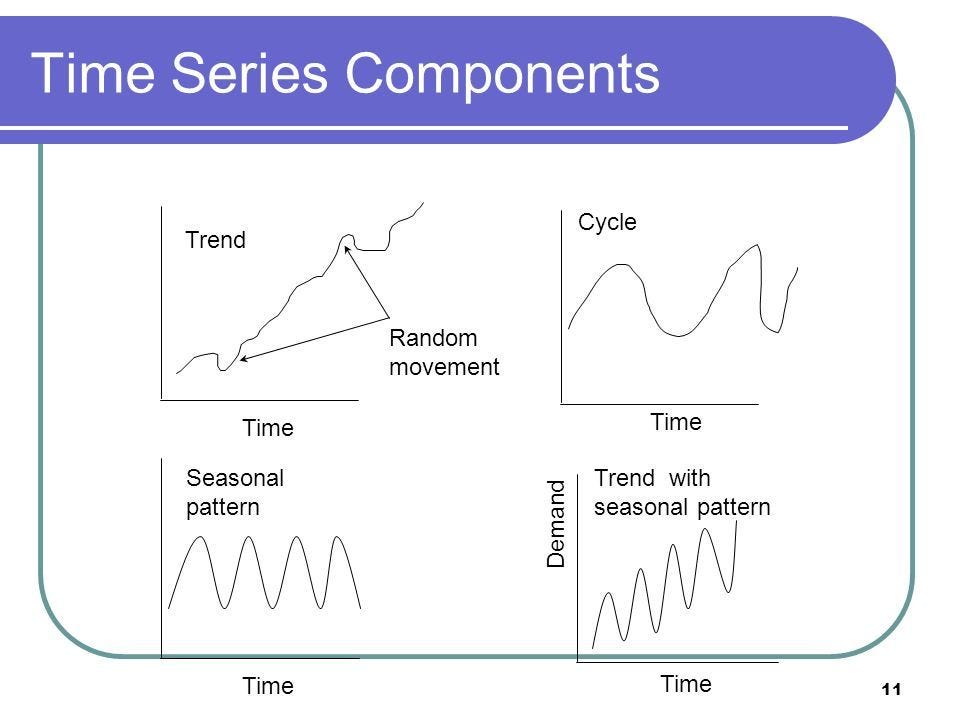 Time Series Components

Trend

Random movement

Time

Cycle

Time

Seasonal pattern

Time

Demand

Trend with seasonal pattern

Time

11